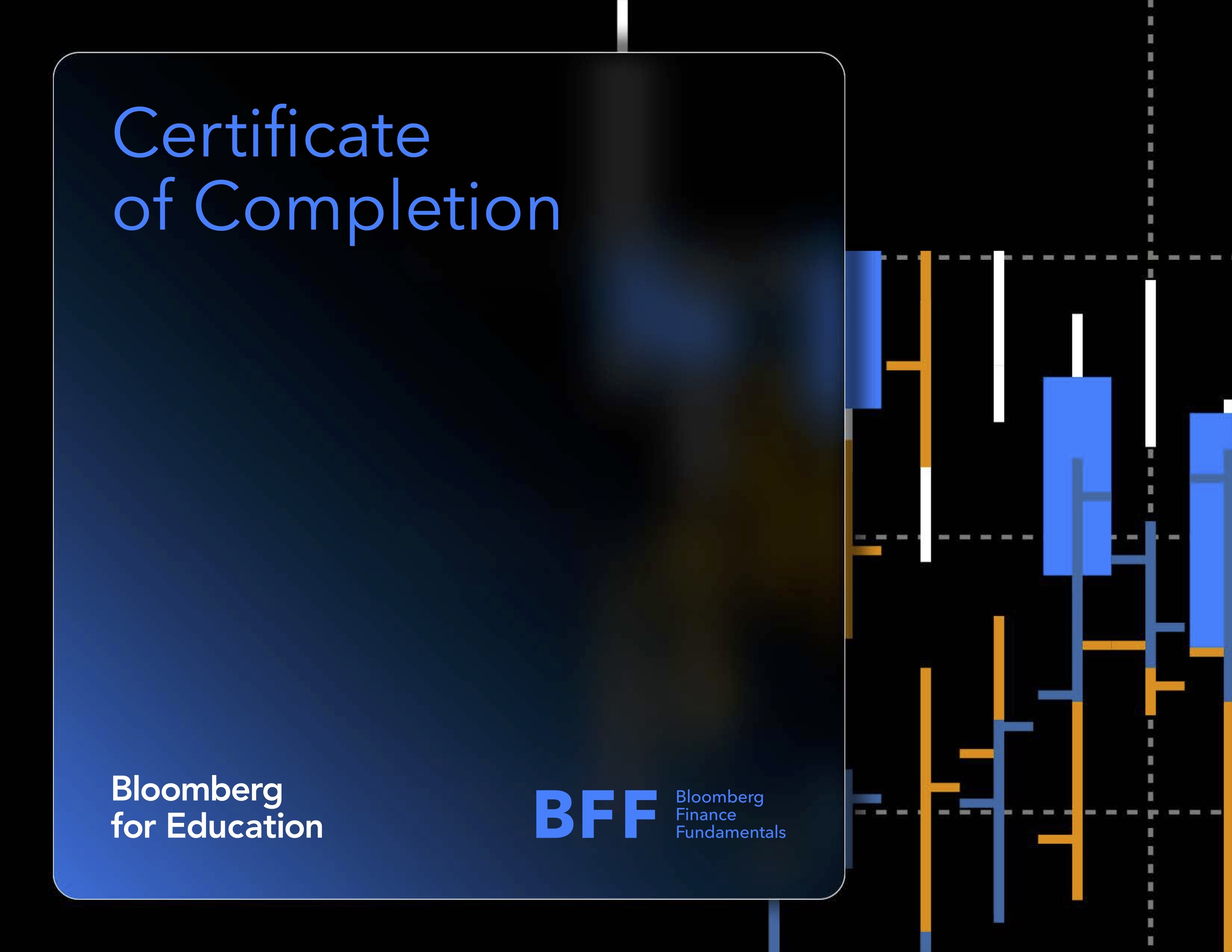 Certificate
of Completion

Bloomberg
for Education

BFF Bloomberg Finance Fundamentals